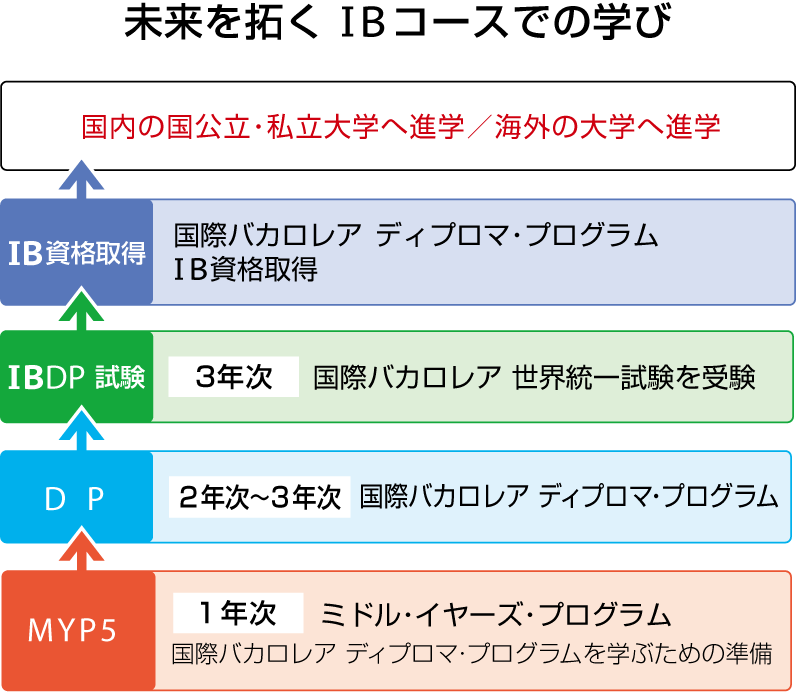 未来を拓く IBコースでの学び

国内の国公立・私立大学へ進学／海外の大学へ進学

IB資格取得

国際バカロレア ディプロマ・プログラム
IB資格取得

IBDP 試験

3年次 国際バカロレア 世界統一試験を受験

D P

2年次~3年次 国際バカロレア ディプロマ・プログラム

MYP5

1年次 ミドル・イヤーズ・プログラム
国際バカロレア ディプロマ・プログラムを学ぶための準備